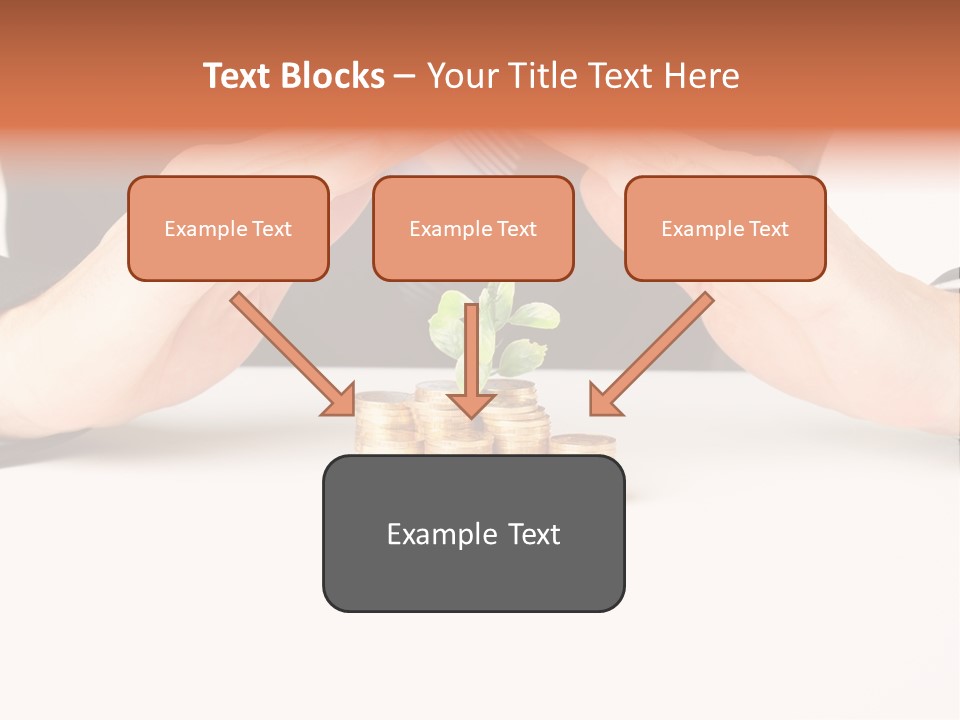 Text Blocks – Your Title Text Here

Example Text

Example Text

Example Text

Example Text